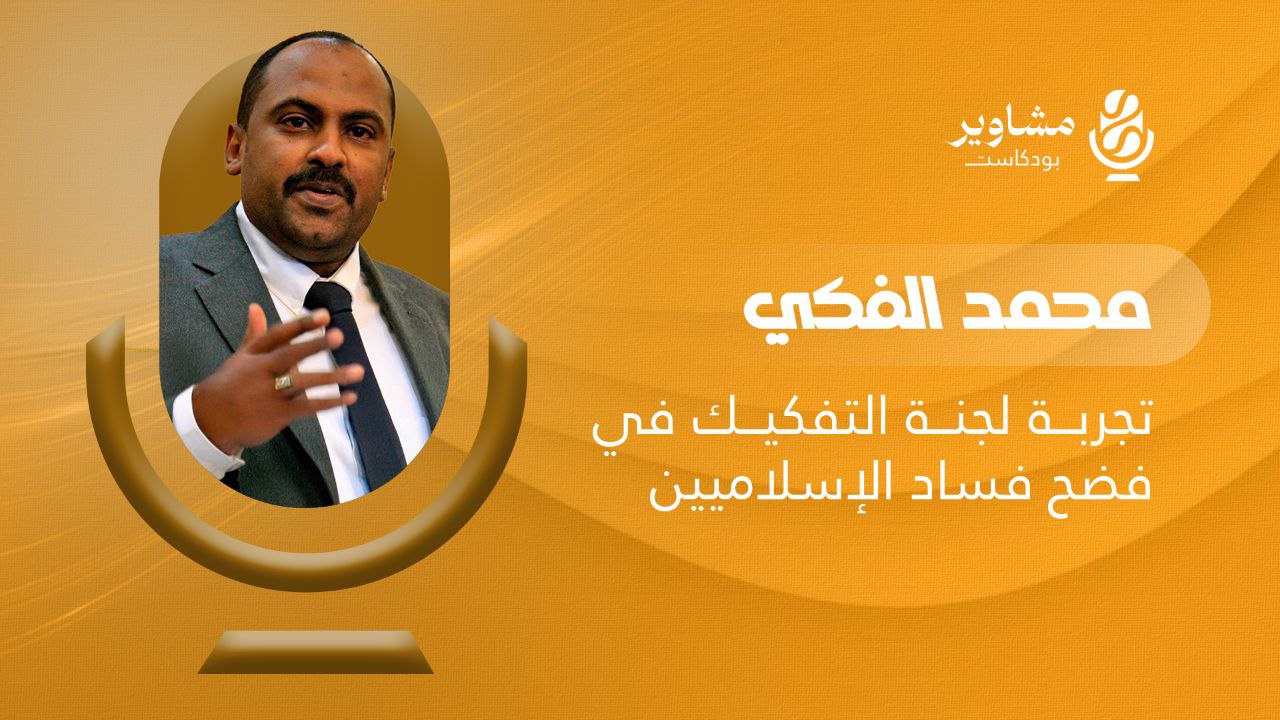 مشاوير
بودكاست

محمد الفكي

تجربة لجنة التفكيك في فضح فساد الإسلاميين